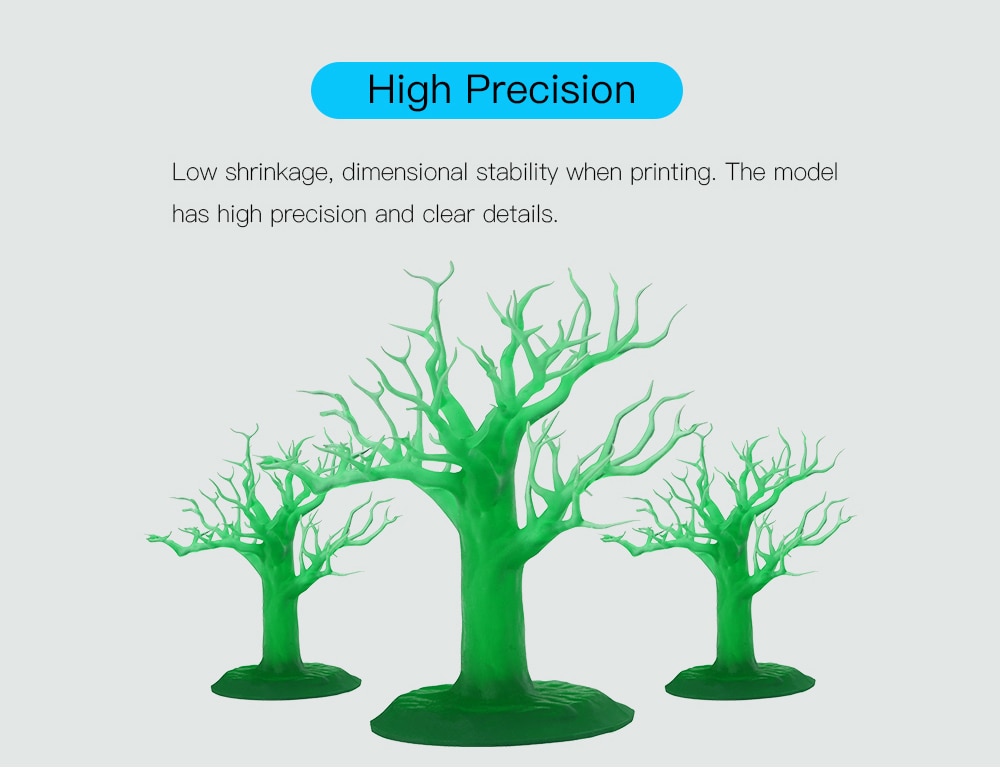 High Precision

Low shrinkage, dimensional stability when printing. The model has high precision and clear details.